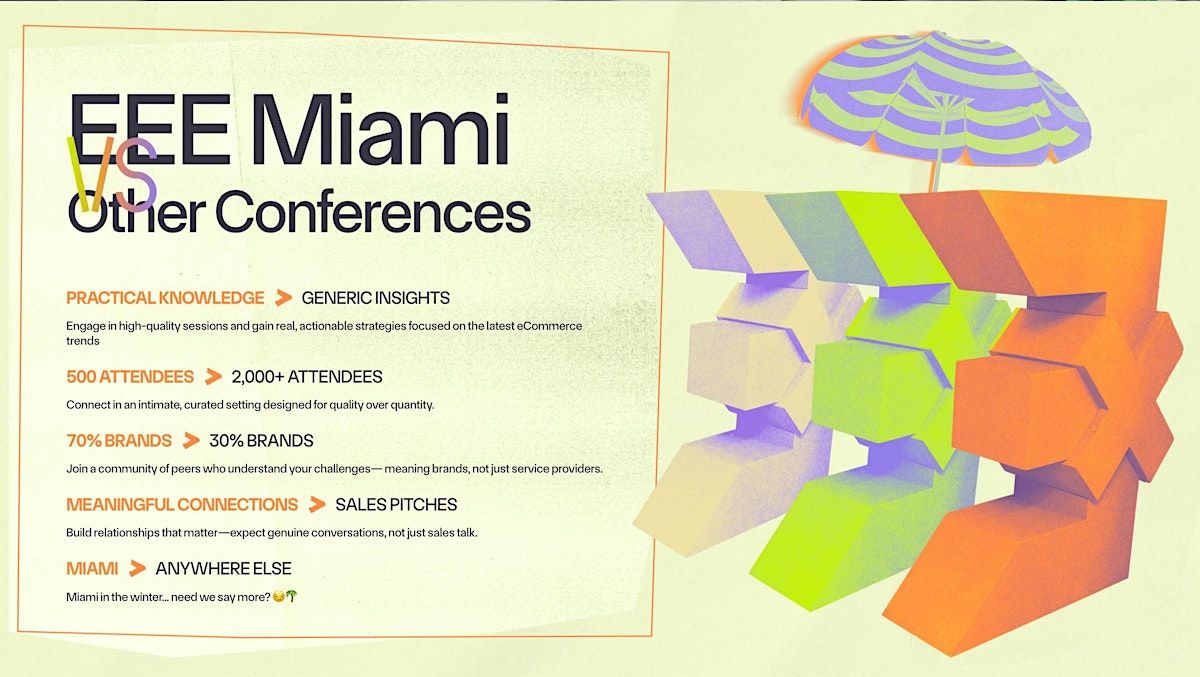 EEE Miami
VS
Other Conferences

PRACTICAL KNOWLEDGE > GENERIC INSIGHTS

Engage in high-quality sessions and gain real, actionable strategies focused on the latest eCommerce trends

500 ATTENDEES > 2,000+ ATTENDEES

Connect in an intimate, curated setting designed for quality over quantity.

70% BRANDS > 30% BRANDS

Join a community of peers who understand your challenges— meaning brands, not just service providers.

MEANINGFUL CONNECTIONS > SALES PITCHES

Build relationships that matter—expect genuine conversations, not just sales talk.

MIAMI > ANYWHERE ELSE

Miami in the winter... need we say more? 😏🌴